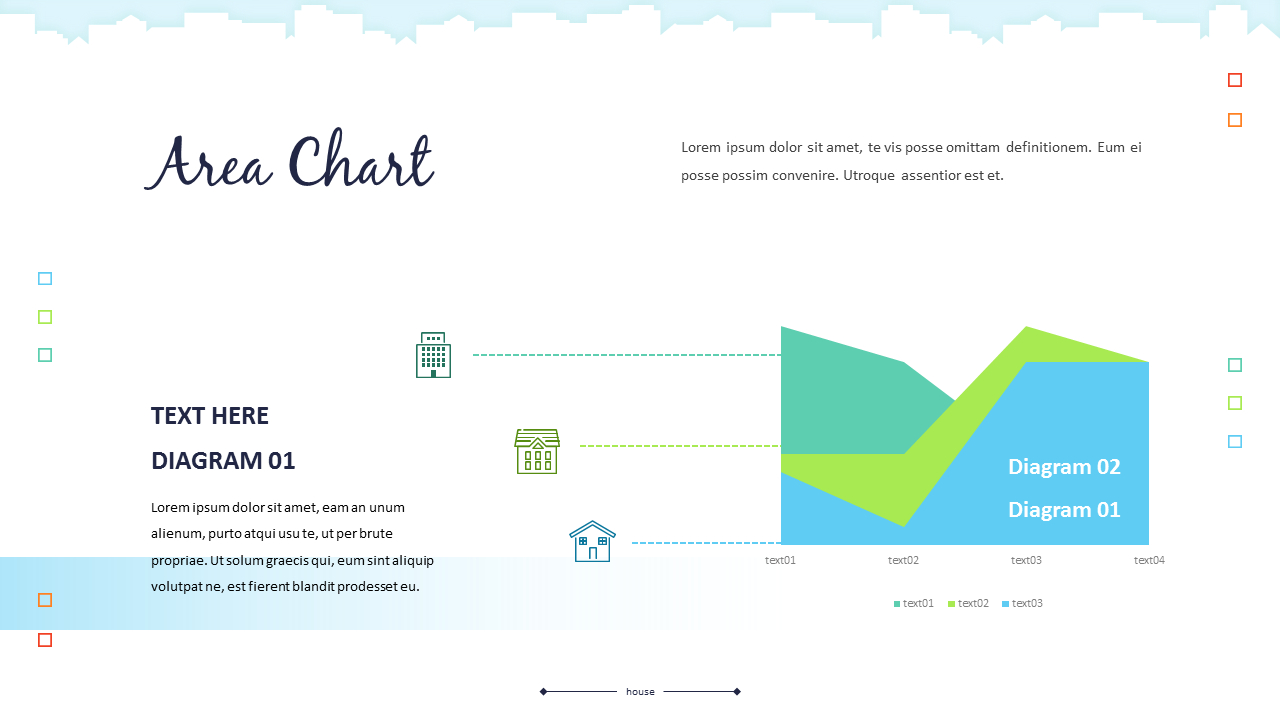 Area Chart

Lorem ipsum dolor sit amet, te vis posse omittam definitionem. Eum ei posse possim convenire. Utroque assentior est et.

TEXT HERE
DIAGRAM 01

Lorem ipsum dolor sit amet, eam an unum alienum, purto atqui usu te, ut per brute propriae. Ut solum graecis qui, eum sint aliquip volutpat ne, est fierent blandit prodesset eu.

Diagram 02
Diagram 01

text01 text02 text03 text04

text01 text02 text03

house